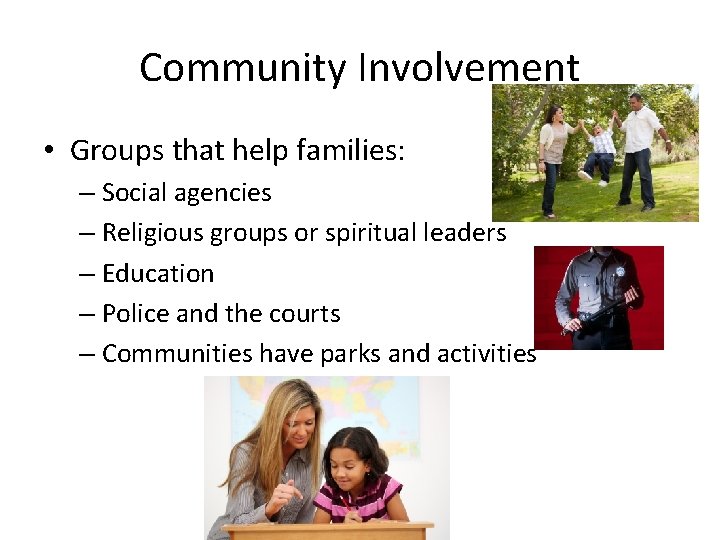 Community Involvement

• Groups that help families:
– Social agencies
– Religious groups or spiritual leaders
– Education
– Police and the courts
– Communities have parks and activities